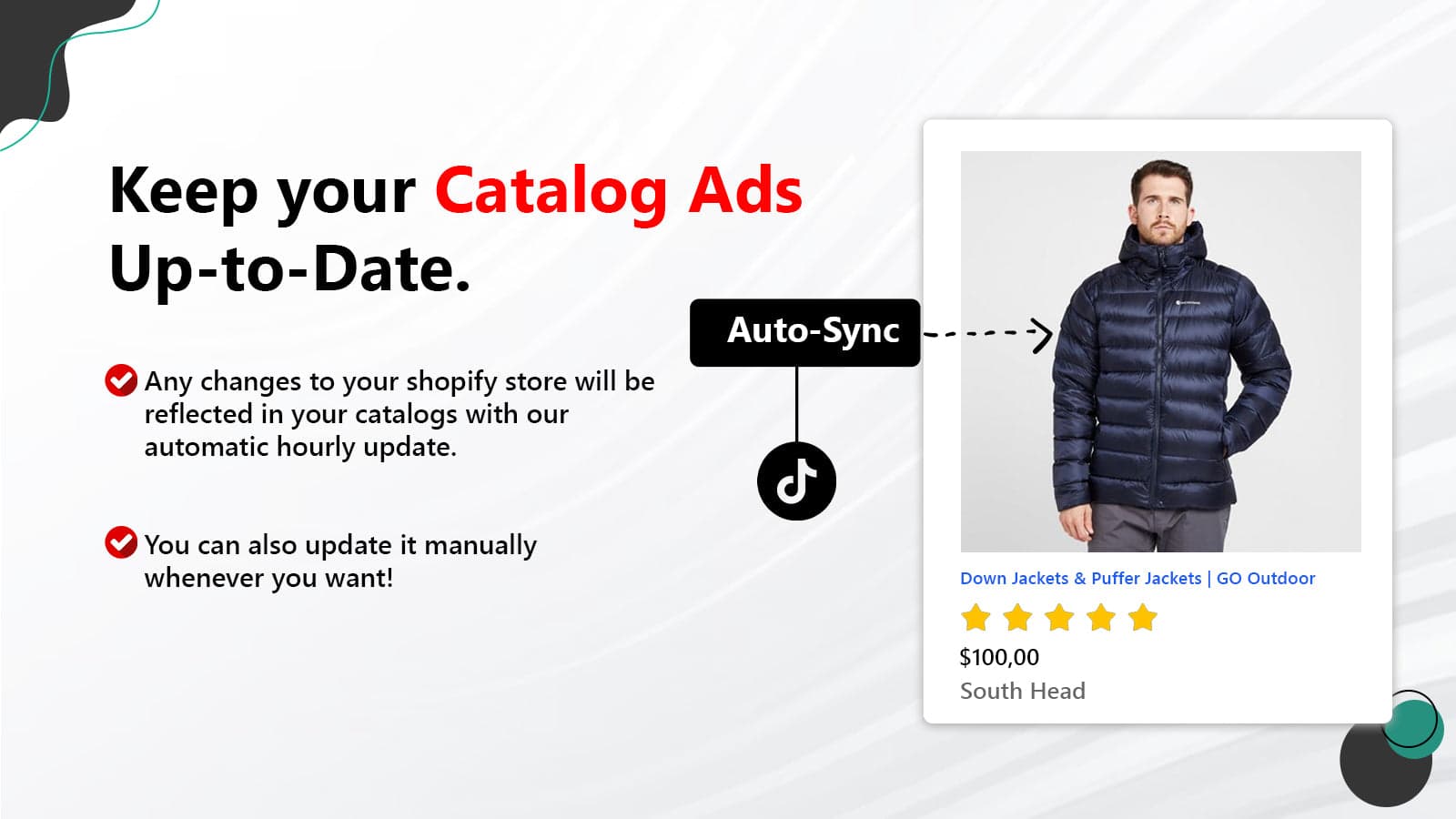 Keep your Catalog Ads Up-to-Date.

Any changes to your shopify store will be reflected in your catalogs with our automatic hourly update.

You can also update it manually whenever you want!

Auto-Sync

Down Jackets & Puffer Jackets | GO Outdoor

$100,00

South Head